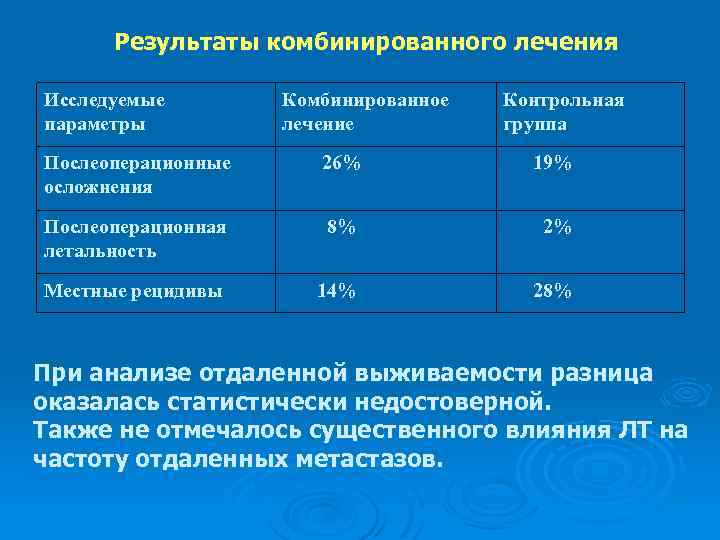 Результаты комбинированного лечения

| Исследуемые параметры | Комбинированное лечение | Контрольная группа |
|---|---|---|
| Послеоперационные осложнения | 26% | 19% |
| Послеоперационная летальность | 8% | 2% |
| Местные рецидивы | 14% | 28% |

При анализе отдаленной выживаемости разница оказалась статистически недостоверной.
Также не отмечалось существенного влияния ЛТ на частоту отдаленных метастазов.